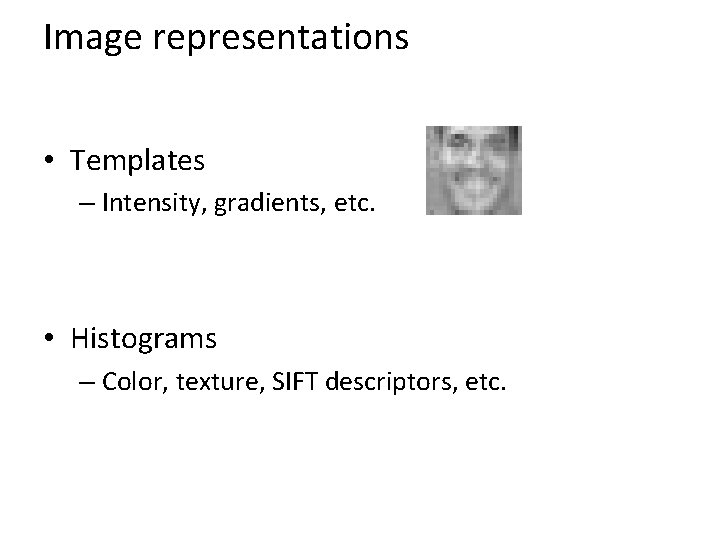 Image representations

• Templates
– Intensity, gradients, etc.

• Histograms
– Color, texture, SIFT descriptors, etc.